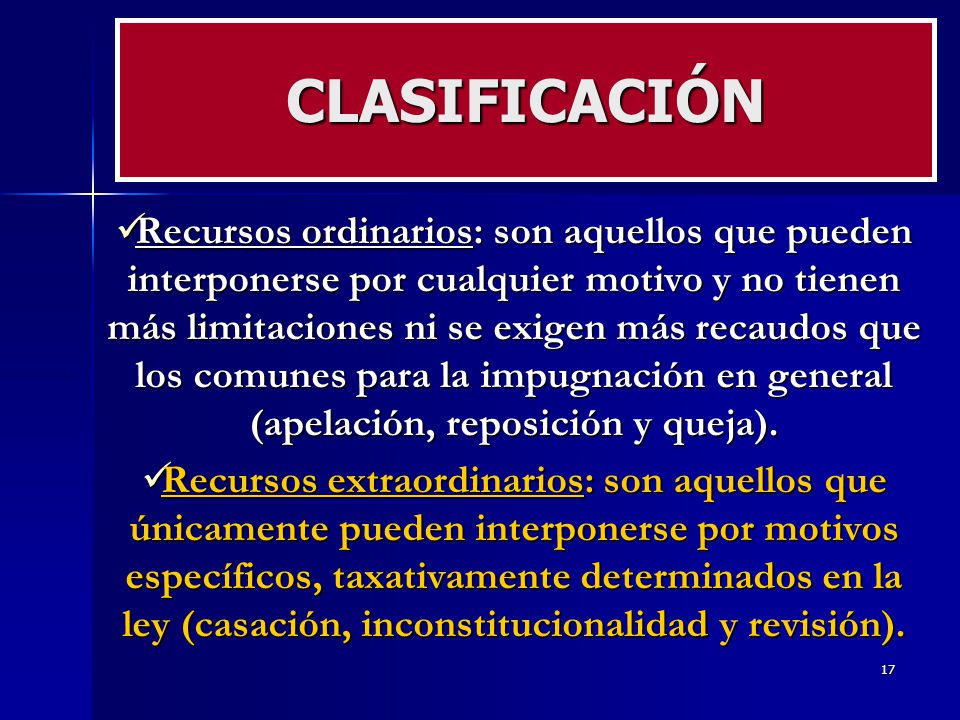 CLASIFICACIÓN

✓Recursos ordinarios: son aquellos que pueden interponerse por cualquier motivo y no tienen más limitaciones ni se exigen más recaudos que los comunes para la impugnación en general (apelación, reposición y queja).

✓Recursos extraordinarios: son aquellos que únicamente pueden interponerse por motivos específicos, taxativamente determinados en la ley (casación, inconstitucionalidad y revisión).

17